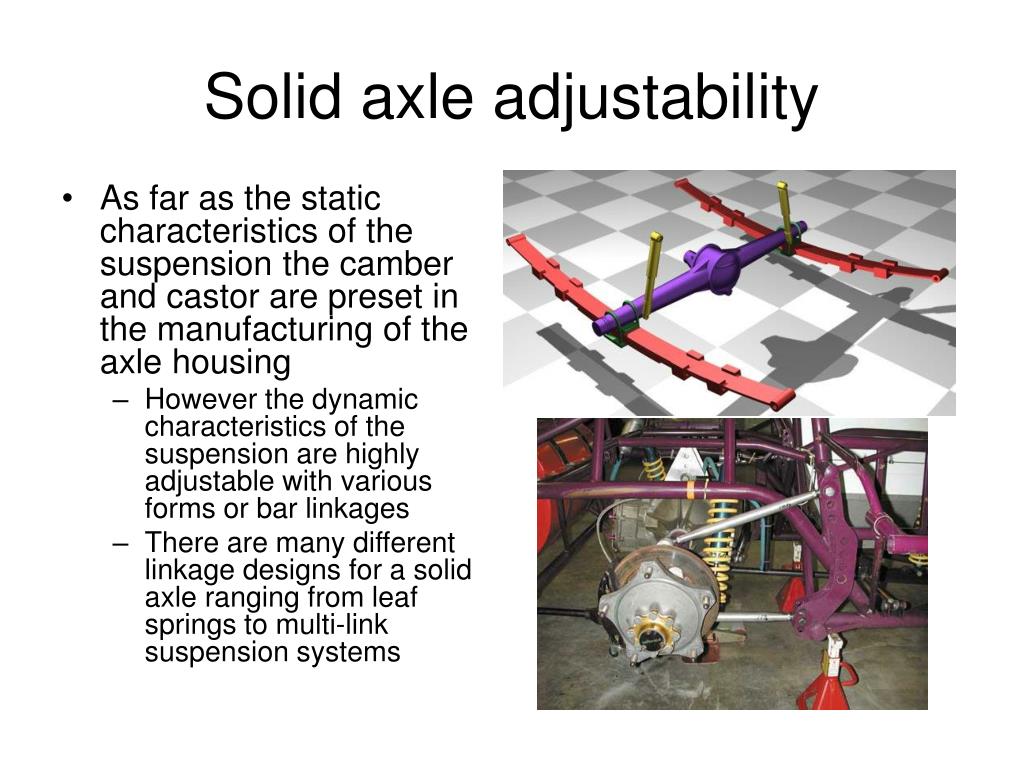 Solid axle adjustability

• As far as the static characteristics of the suspension the camber and castor are preset in the manufacturing of the axle housing
– However the dynamic characteristics of the suspension are highly adjustable with various forms or bar linkages
– There are many different linkage designs for a solid axle ranging from leaf springs to multi-link suspension systems